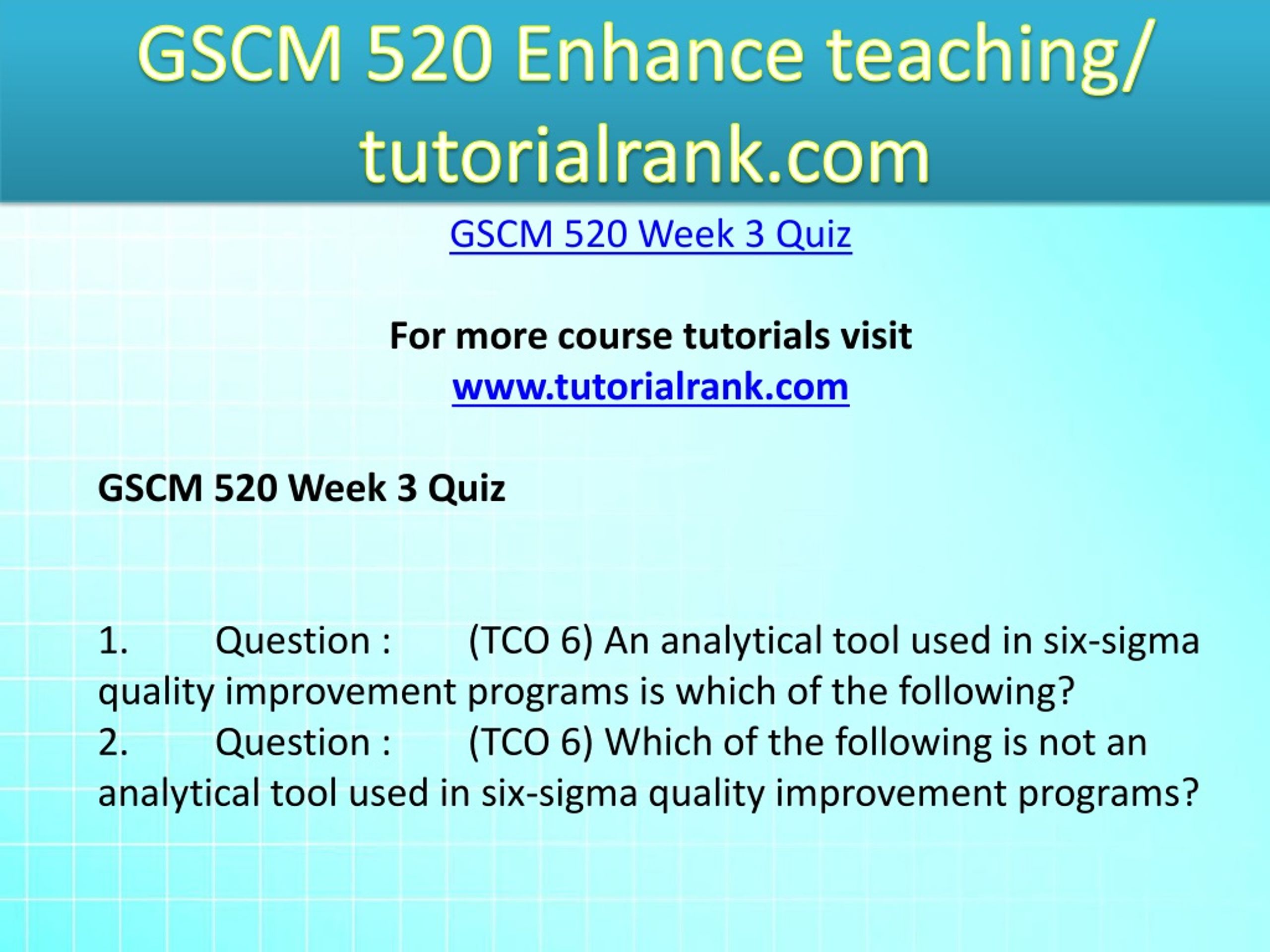 GSCM 520 Enhance teaching/ tutorialrank.com

GSCM 520 Week 3 Quiz

For more course tutorials visit
www.tutorialrank.com

GSCM 520 Week 3 Quiz

1. Question : (TCO 6) An analytical tool used in six-sigma quality improvement programs is which of the following?
2. Question : (TCO 6) Which of the following is not an analytical tool used in six-sigma quality improvement programs?